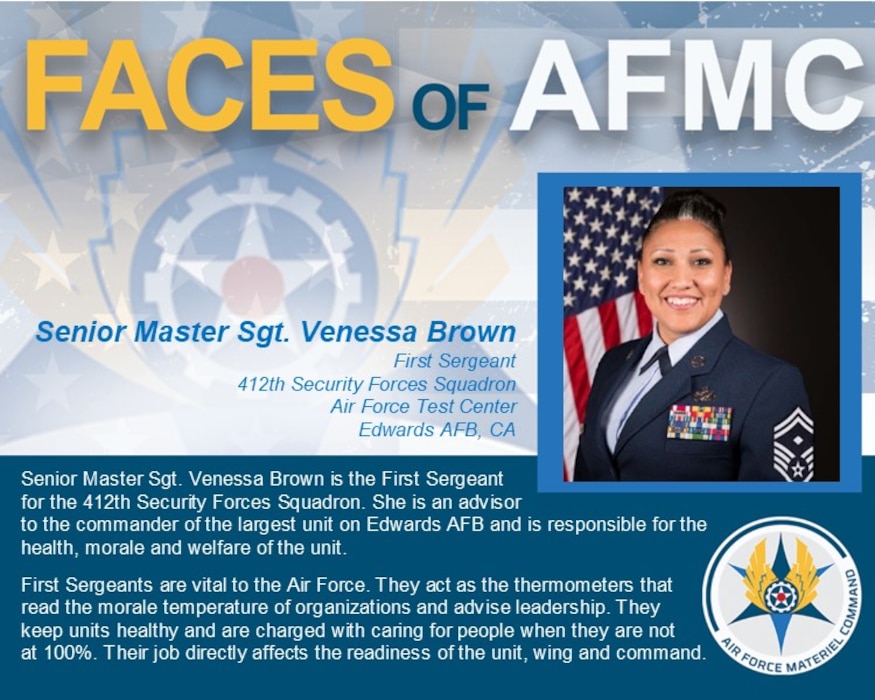 FACES OF AFMC

Senior Master Sgt. Venessa Brown
First Sergeant
412th Security Forces Squadron
Air Force Test Center
Edwards AFB, CA

Senior Master Sgt. Venessa Brown is the First Sergeant for the 412th Security Forces Squadron. She is an advisor to the commander of the largest unit on Edwards AFB and is responsible for the health, morale and welfare of the unit.

First Sergeants are vital to the Air Force. They act as the thermometers that read the morale temperature of organizations and advise leadership. They keep units healthy and are charged with caring for people when they are not at 100%. Their job directly affects the readiness of the unit, wing and command.

AIR FORCE MATERIEL COMMAND